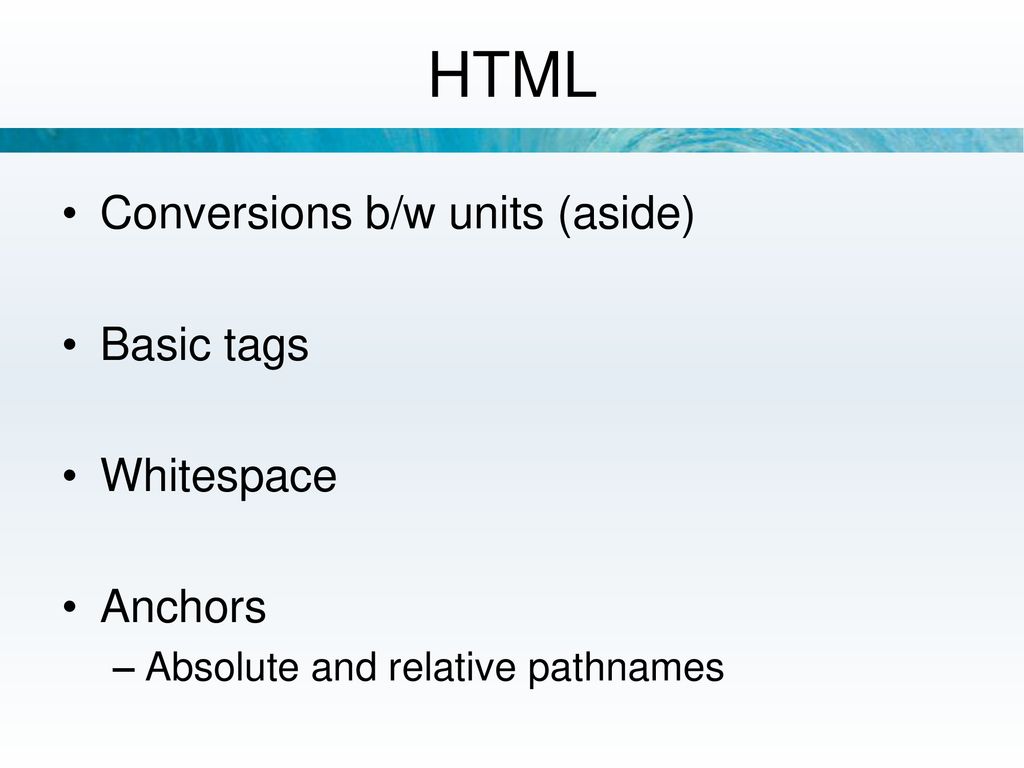 HTML

• Conversions b/w units (aside)

• Basic tags

• Whitespace

• Anchors
– Absolute and relative pathnames